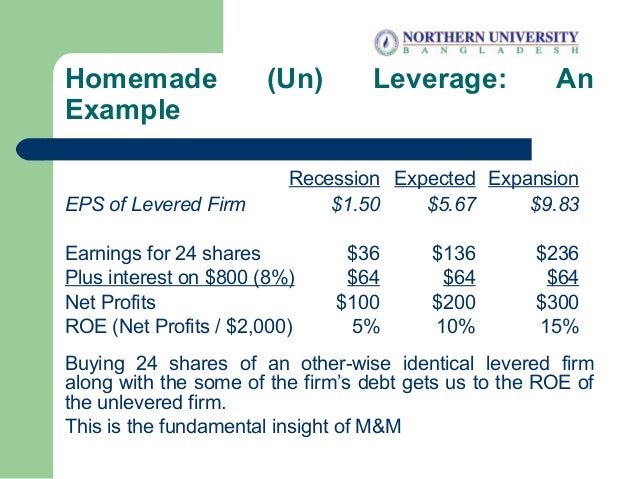 NORTHERN UNIVERSITY
BANGLADESH

Homemade (Un) Leverage: An Example

| | Recession | Expected | Expansion |
|---|---|---|---|
| EPS of Levered Firm | \$1.50 | \$5.67 | \$9.83 |
| Earnings for 24 shares | \$36 | \$136 | \$236 |
| Plus interest on \$800 (8%) | \$64 | \$64 | \$64 |
| Net Profits | \$100 | \$200 | \$300 |
| ROE (Net Profits / \$2,000) | 5% | 10% | 15% |

Buying 24 shares of an other-wise identical levered firm along with the some of the firm's debt gets us to the ROE of the unlevered firm.

This is the fundamental insight of M&M